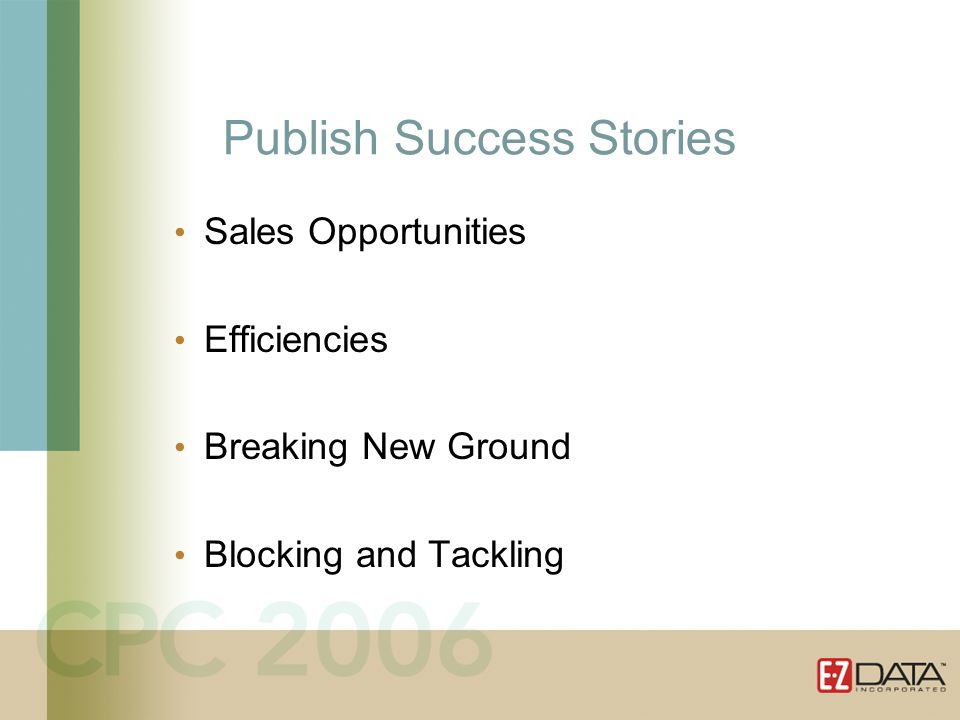 Publish Success Stories

• Sales Opportunities

• Efficiencies

• Breaking New Ground

• Blocking and Tackling

CPC 2006

E-Z DATA™ INCORPORATED